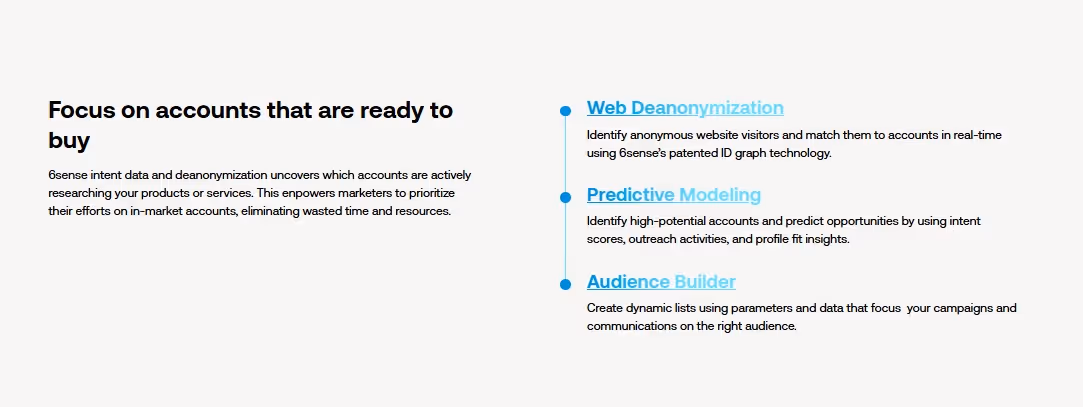 Focus on accounts that are ready to buy

6sense intent data and deanonymization uncovers which accounts are actively researching your products or services. This enpowers marketers to prioritize their efforts on in-market accounts, eliminating wasted time and resources.

Web Deanonymization

Identify anonymous website visitors and match them to accounts in real-time using 6sense's patented ID graph technology.

Predictive Modeling

Identify high-potential accounts and predict opportunities by using intent scores, outreach activities, and profile fit insights.

Audience Builder

Create dynamic lists using parameters and data that focus your campaigns and communications on the right audience.